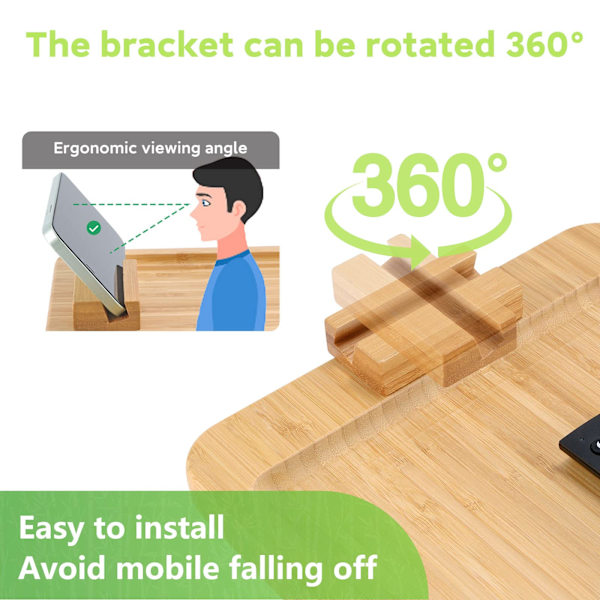 The bracket can be rotated 360°

Ergonomic viewing angle

360°

Easy to install
Avoid mobile falling off